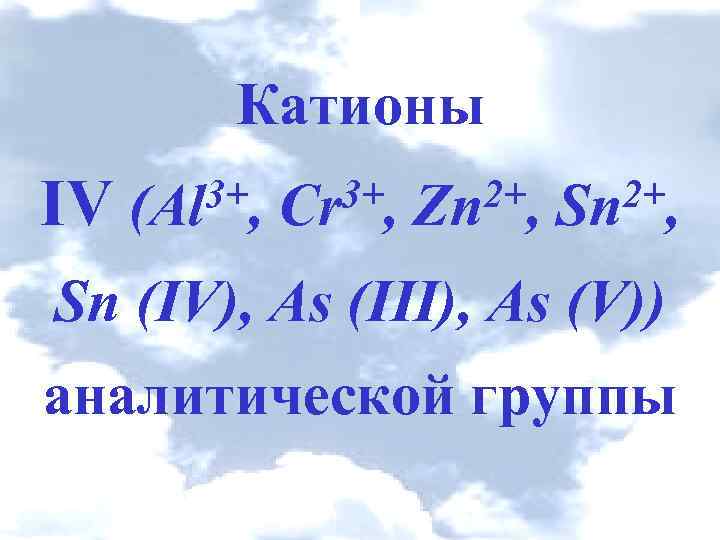 Катионы

IV ($Al^{3+}$, $Cr^{3+}$, $Zn^{2+}$, $Sn^{2+}$, Sn (IV), As (III), As (V)) аналитической группы